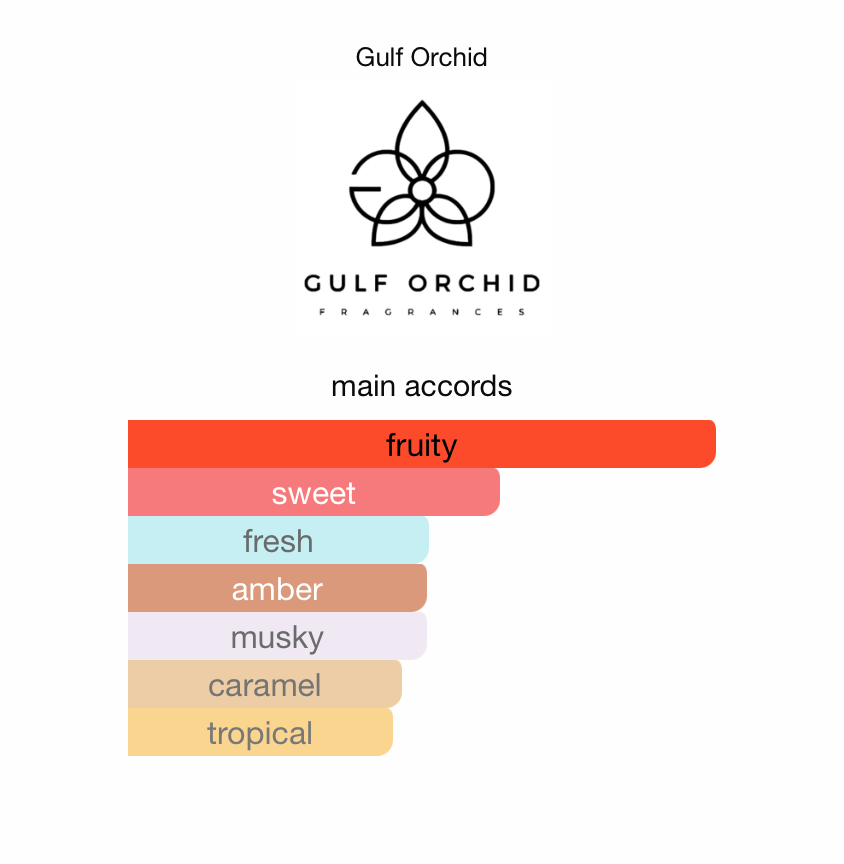 Gulf Orchid

GULF ORCHID
FRAGRANCES

main accords

fruity
sweet
fresh
amber
musky
caramel
tropical